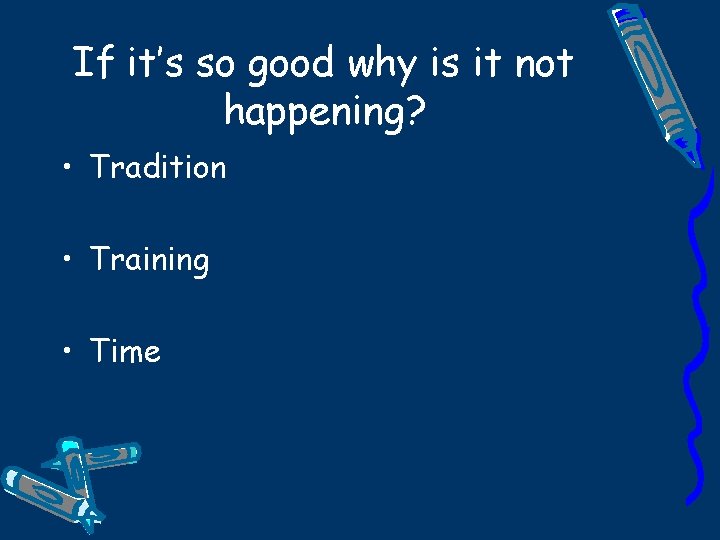 If it's so good why is it not happening?

• Tradition

• Training

• Time